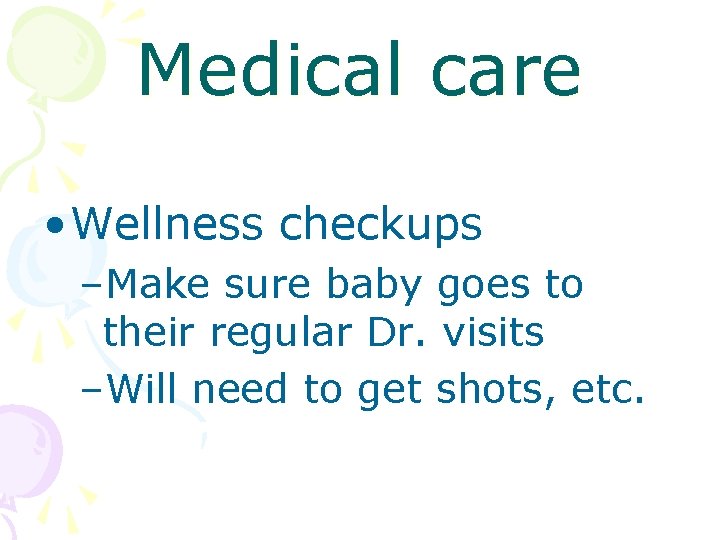 Medical care

• Wellness checkups

– Make sure baby goes to their regular Dr. visits

– Will need to get shots, etc.